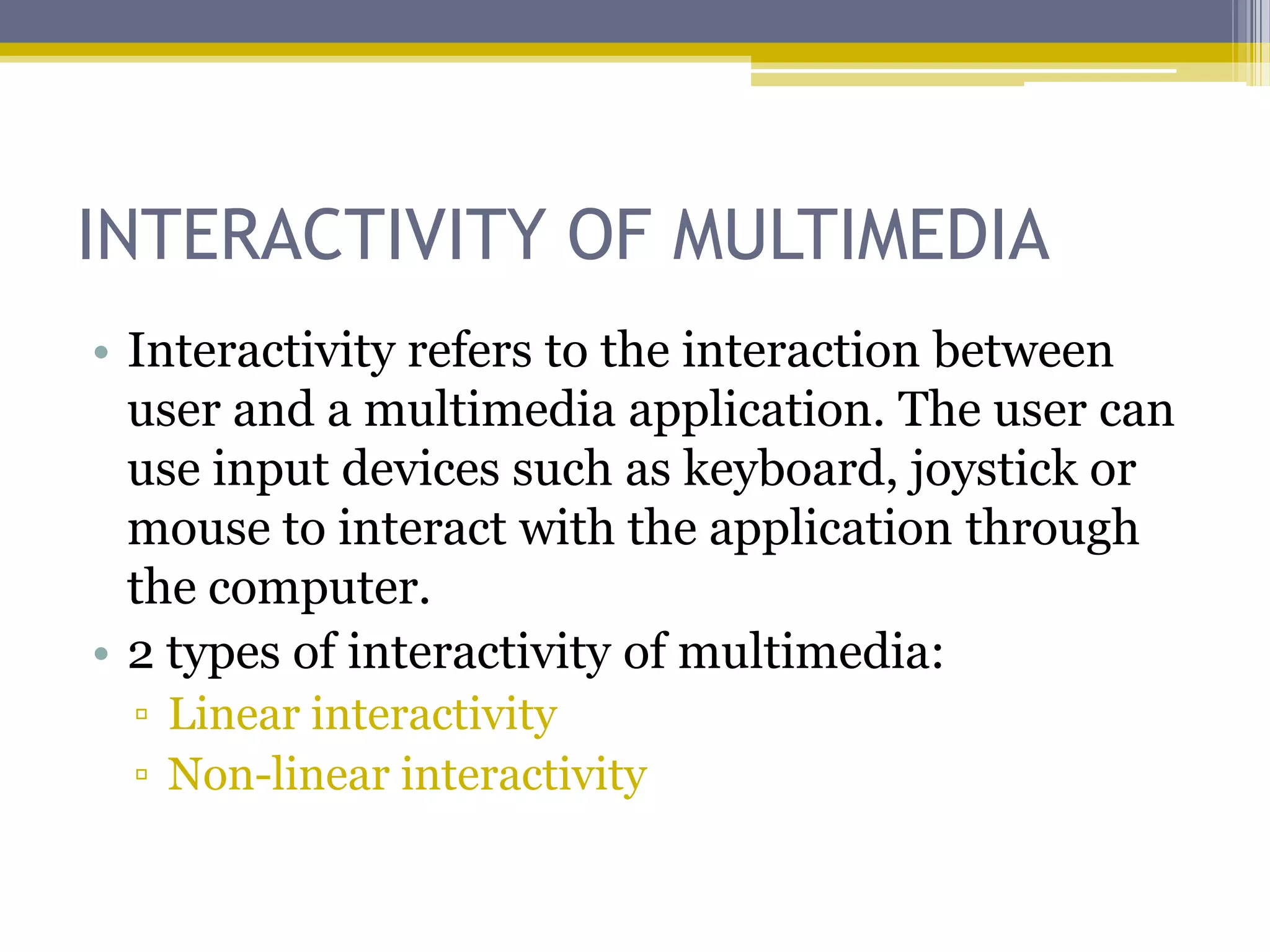 INTERACTIVITY OF MULTIMEDIA

• Interactivity refers to the interaction between user and a multimedia application. The user can use input devices such as keyboard, joystick or mouse to interact with the application through the computer.
• 2 types of interactivity of multimedia:
▫ Linear interactivity
▫ Non-linear interactivity